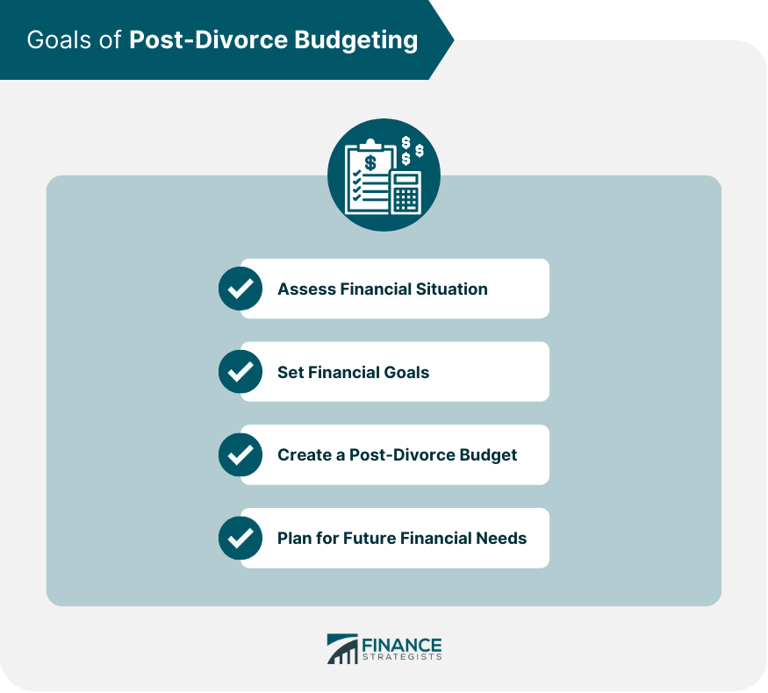 Goals of Post-Divorce Budgeting

Assess Financial Situation

Set Financial Goals

Create a Post-Divorce Budget

Plan for Future Financial Needs

FINANCE STRATEGISTS